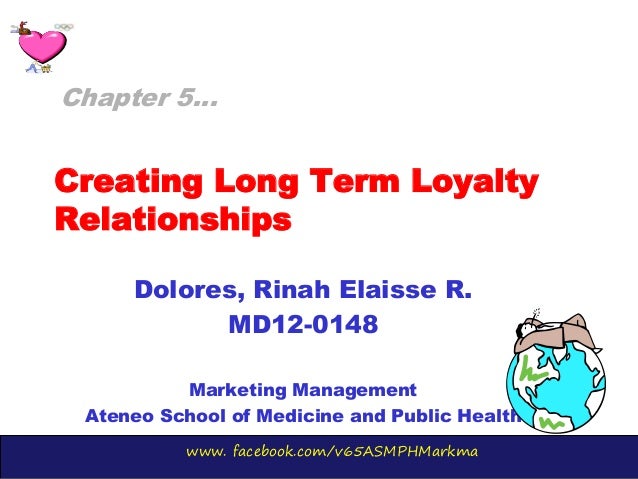 Chapter 5...

Creating Long Term Loyalty Relationships

Dolores, Rinah Elaisse R.
MD12-0148

Marketing Management
Ateneo School of Medicine and Public Health

www. facebook.com/v65ASMPHMarkma